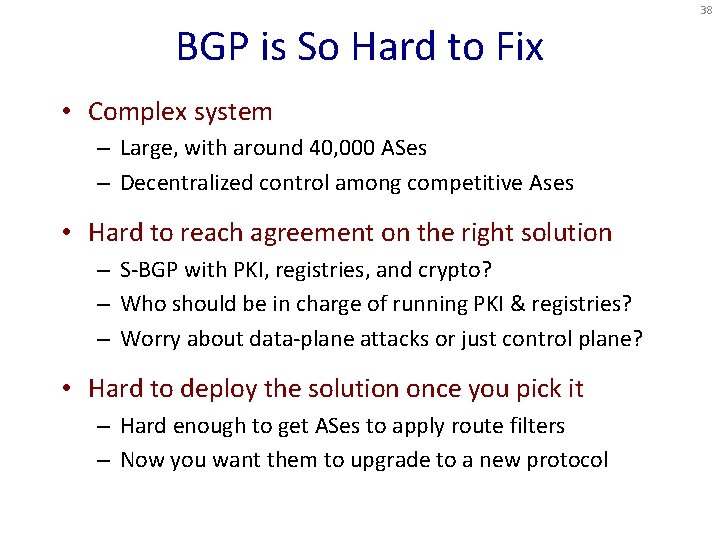 38

BGP is So Hard to Fix

• Complex system
– Large, with around 40,000 ASes
– Decentralized control among competitive Ases

• Hard to reach agreement on the right solution
– S-BGP with PKI, registries, and crypto?
– Who should be in charge of running PKI & registries?
– Worry about data-plane attacks or just control plane?

• Hard to deploy the solution once you pick it
– Hard enough to get ASes to apply route filters
– Now you want them to upgrade to a new protocol